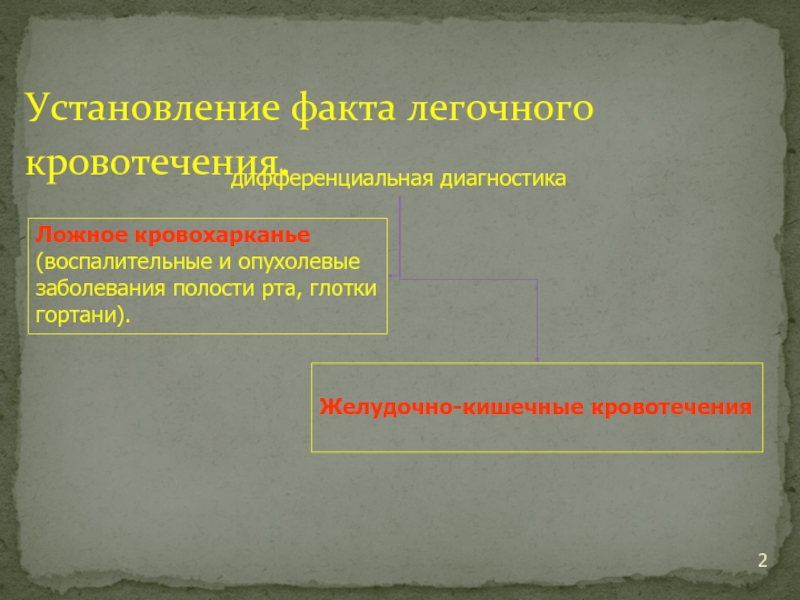 Установление факта легочного кровотечения.

дифференциальная диагностика

Ложное кровохарканье (воспалительные и опухолевые заболевания полости рта, глотки гортани).

Желудочно-кишечные кровотечения

2